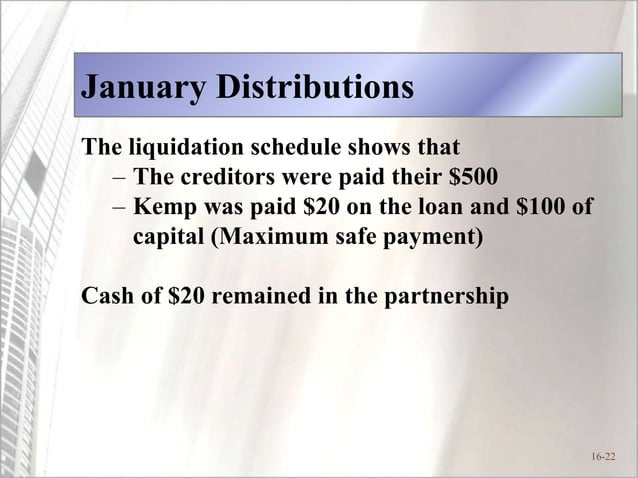 January Distributions

The liquidation schedule shows that
– The creditors were paid their \$500
– Kemp was paid \$20 on the loan and \$100 of capital (Maximum safe payment)

Cash of \$20 remained in the partnership

16-22